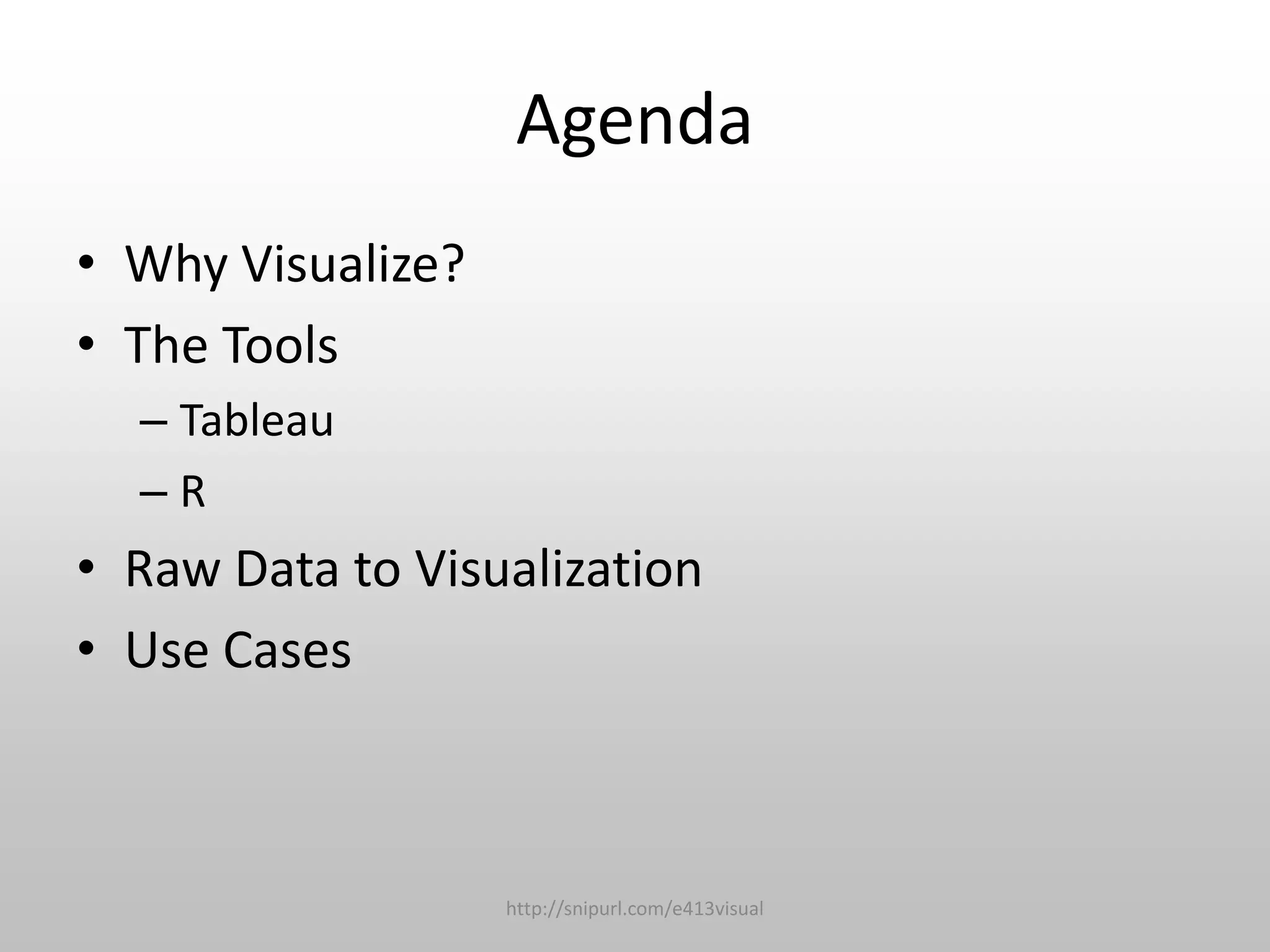 Agenda

• Why Visualize?
• The Tools
  – Tableau
  – R
• Raw Data to Visualization
• Use Cases

http://snipurl.com/e413visual